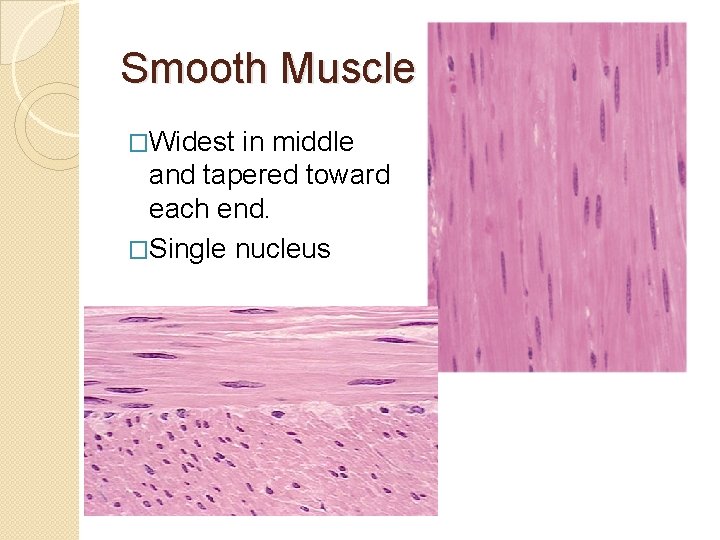 Smooth Muscle

□Widest in middle and tapered toward each end.

□Single nucleus